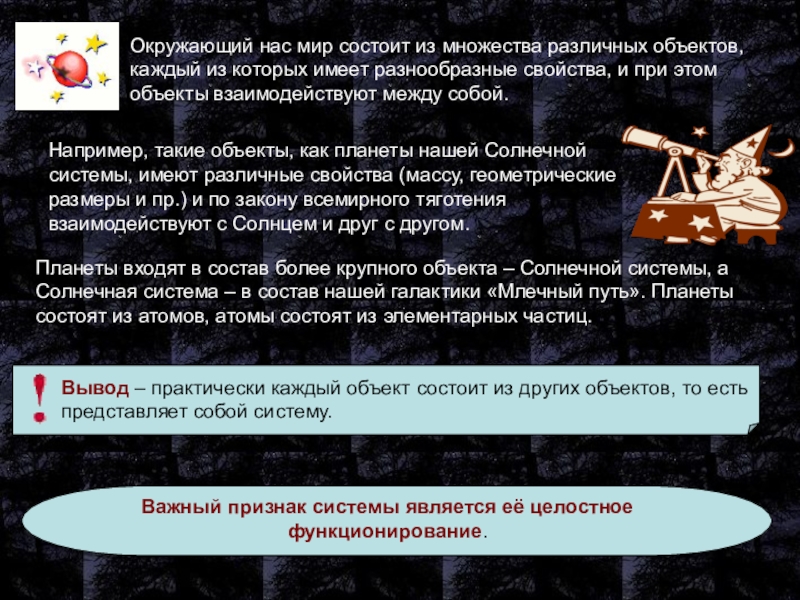 Окружающий нас мир состоит из множества различных объектов, каждый из которых имеет разнообразные свойства, и при этом объекты взаимодействуют между собой.

Например, такие объекты, как планеты нашей Солнечной системы, имеют различные свойства (массу, геометрические размеры и пр.) и по закону всемирного тяготения взаимодействуют с Солнцем и друг с другом.

Планеты входят в состав более крупного объекта – Солнечной системы, а Солнечная система – в состав нашей галактики «Млечный путь». Планеты состоят из атомов, атомы состоят из элементарных частиц.

!

Вывод – практически каждый объект состоит из других объектов, то есть представляет собой систему.

Важный признак системы является её целостное функционирование.